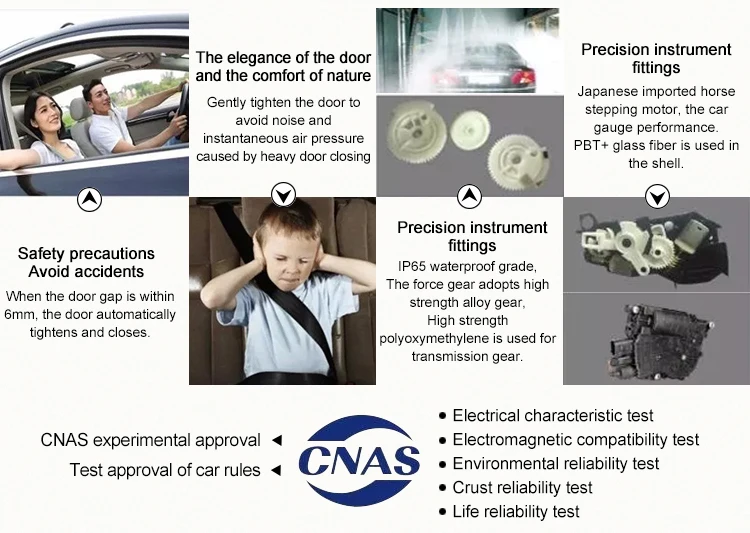 The elegance of the door and the comfort of nature

Gently tighten the door to avoid noise and instantaneous air pressure caused by heavy door closing

Precision instrument fittings

Japanese imported horse stepping motor, the car gauge performance. PBT+ glass fiber is used in the shell.

Safety precautions
Avoid accidents

When the door gap is within 6mm, the door automatically tightens and closes.

Precision instrument fittings

IP65 waterproof grade, The force gear adopts high strength alloy gear, High strength polyoxymethylene is used for transmission gear.

CNAS experimental approval ◄
Test approval of car rules ◄

CNAS

• Electrical characteristic test
• Electromagnetic compatibility test
• Environmental reliability test
• Crust reliability test
• Life reliability test